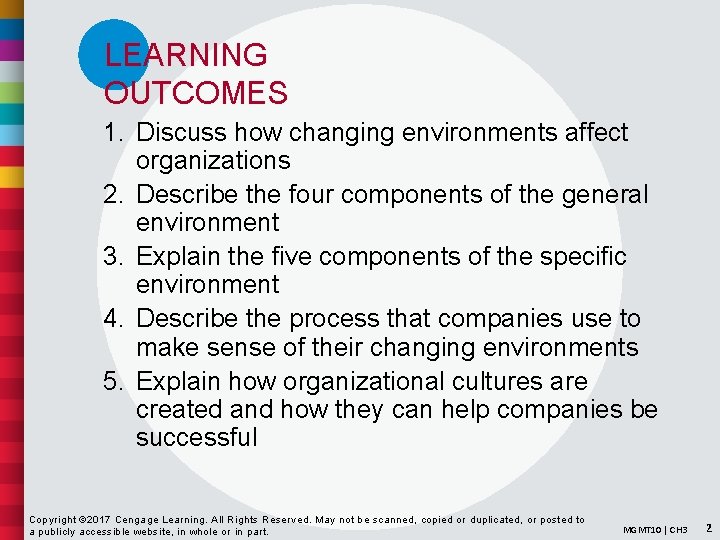 LEARNING OUTCOMES

1. Discuss how changing environments affect organizations
2. Describe the four components of the general environment
3. Explain the five components of the specific environment
4. Describe the process that companies use to make sense of their changing environments
5. Explain how organizational cultures are created and how they can help companies be successful

Copyright ©2017 Cengage Learning. All Rights Reserved. May not be scanned, copied or duplicated, or posted to a publicly accessible website, in whole or in part.

MGMT10 | CH3 2